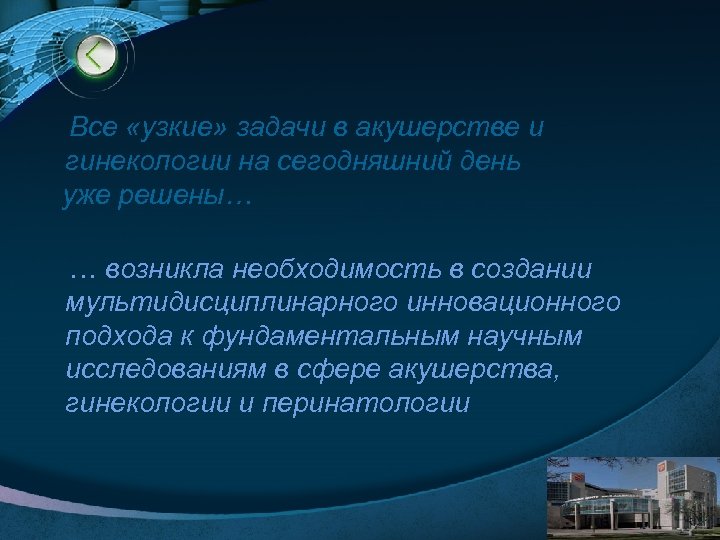 Все «узкие» задачи в акушерстве и гинекологии на сегодняшний день уже решены…

… возникла необходимость в создании мультидисциплинарного инновационного подхода к фундаментальным научным исследованиям в сфере акушерства, гинекологии и перинатологии